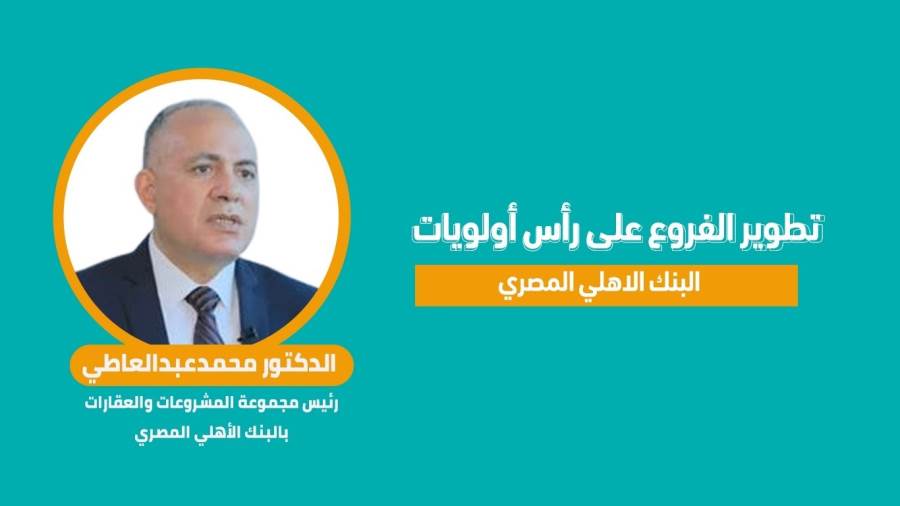 تطوير الفروع على رأس أولويات

البنك الاهلي المصري

الدكتور محمدعبدالعاطي

رئيس مجموعة المشروعات والعقارات بالبنك الأهلي المصري